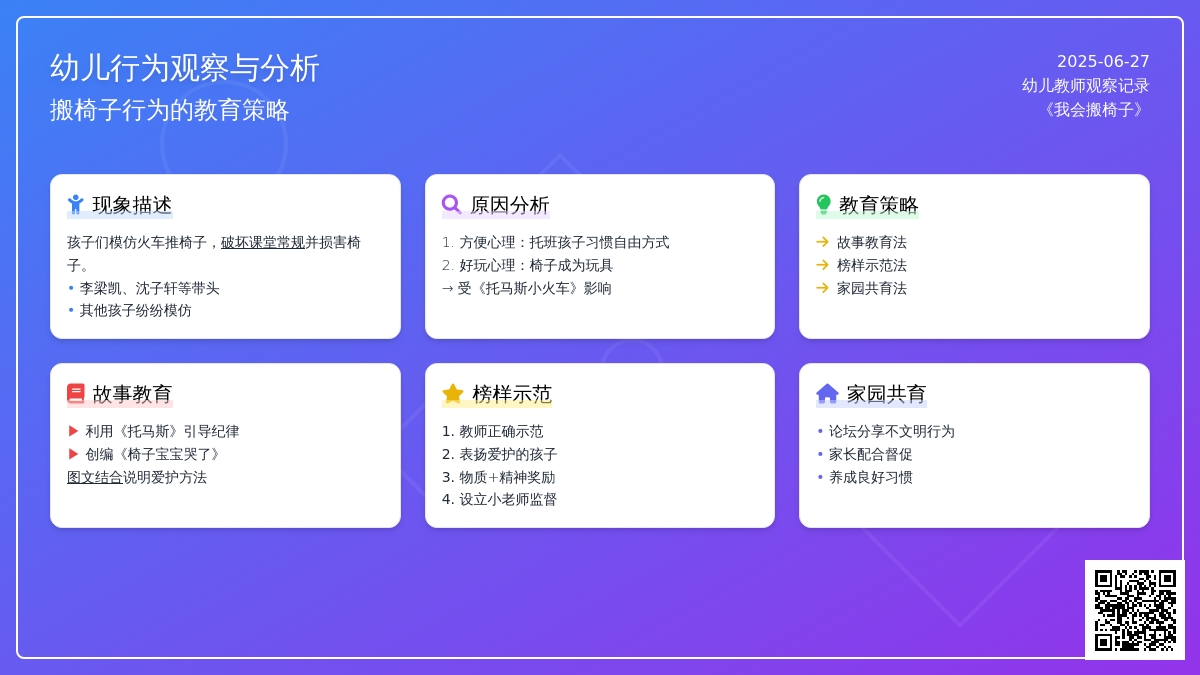 幼儿行为观察与分析
搬椅子行为的教育策略

2025-06-27
幼儿教师观察记录
《我会搬椅子》

现象描述
孩子们模仿火车推椅子，破坏课堂常规并损害椅子。
• 李梁凯、沈子轩等带头
• 其他孩子纷纷模仿

原因分析
1. 方便心理：托班孩子习惯自由方式
2. 好玩心理：椅子成为玩具
→ 受《托马斯小火车》影响

教育策略
→ 故事教育法
→ 榜样示范法
→ 家园共育法

故事教育
▶ 利用《托马斯》引导纪律
▶ 创编《椅子宝宝哭了》
图文结合说明爱护方法

榜样示范
1. 教师正确示范
2. 表扬爱护的孩子
3. 物质+精神奖励
4. 设立小老师监督

家园共育
• 论坛分享不文明行为
• 家长配合督促
• 养成良好习惯